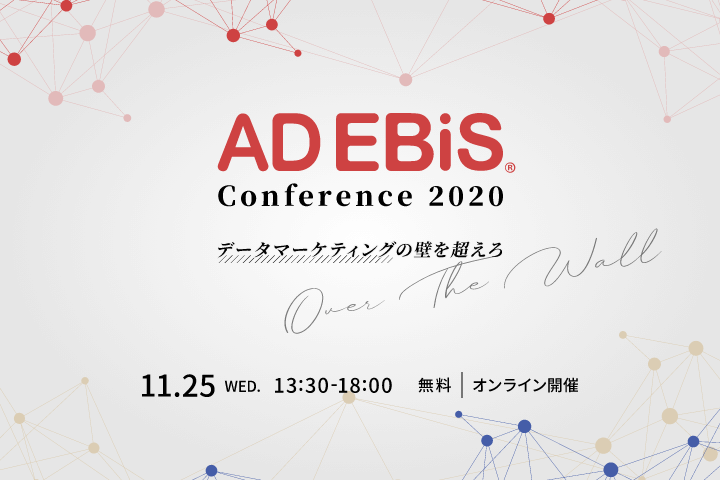 AD EBiS®
Conference 2020

データマーケティングの壁を超えろ
Over The Wall

11.25 WED. 13:30-18:00 無料 | オンライン開催